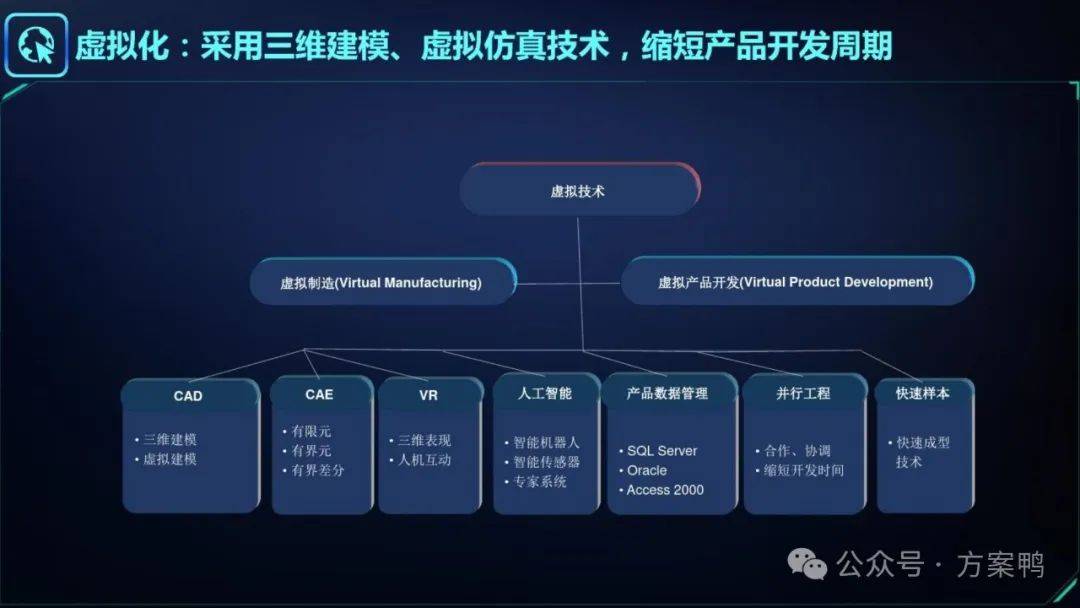 虚拟化：采用三维建模、虚拟仿真技术，缩短产品开发周期

虚拟技术

虚拟制造(Virtual Manufacturing)

虚拟产品开发(Virtual Product Development)

CAD
• 三维建模
• 虚拟建模

CAE
• 有限元
• 有界元
• 有界差分

VR
• 三维表现
• 人机互动

人工智能
• 智能机器人
• 智能传感器
• 专家系统

产品数据管理
• SQL Server
• Oracle
• Access 2000

并行工程
• 合作、协调
• 缩短开发时间

快速样本
• 快速成型技术

公众号 · 方案鸭